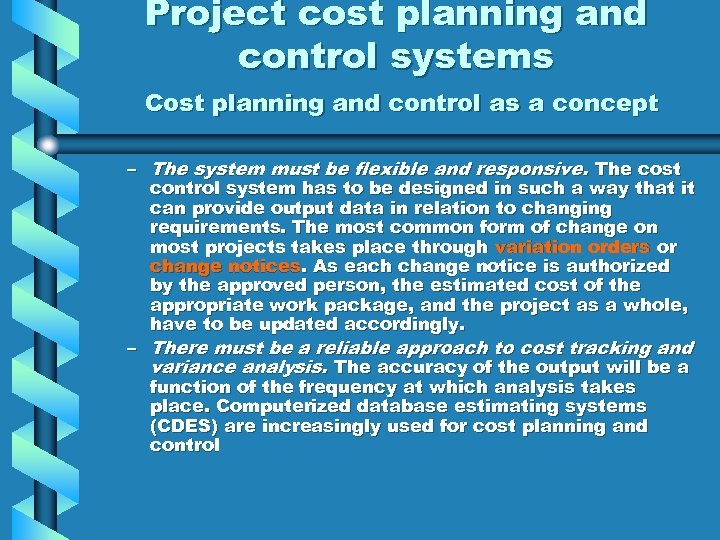 Project cost planning and control systems

Cost planning and control as a concept

– The system must be flexible and responsive. The cost control system has to be designed in such a way that it can provide output data in relation to changing requirements. The most common form of change on most projects takes place through variation orders or change notices. As each change notice is authorized by the approved person, the estimated cost of the appropriate work package, and the project as a whole, have to be updated accordingly.

– There must be a reliable approach to cost tracking and variance analysis. The accuracy of the output will be a function of the frequency at which analysis takes place. Computerized database estimating systems (CDES) are increasingly used for cost planning and control